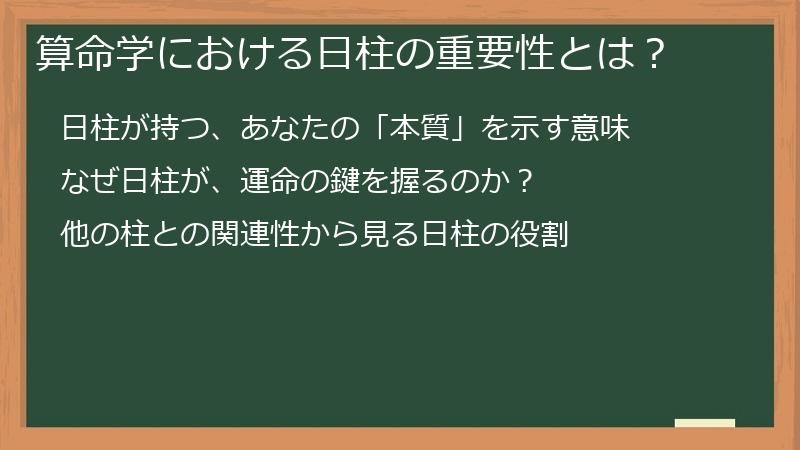 算命学における日柱の重要性とは？

日柱が持つ、あなたの「本質」を示す意味

なぜ日柱が、運命の鍵を握るのか？

他の柱との関連性から見る日柱の役割